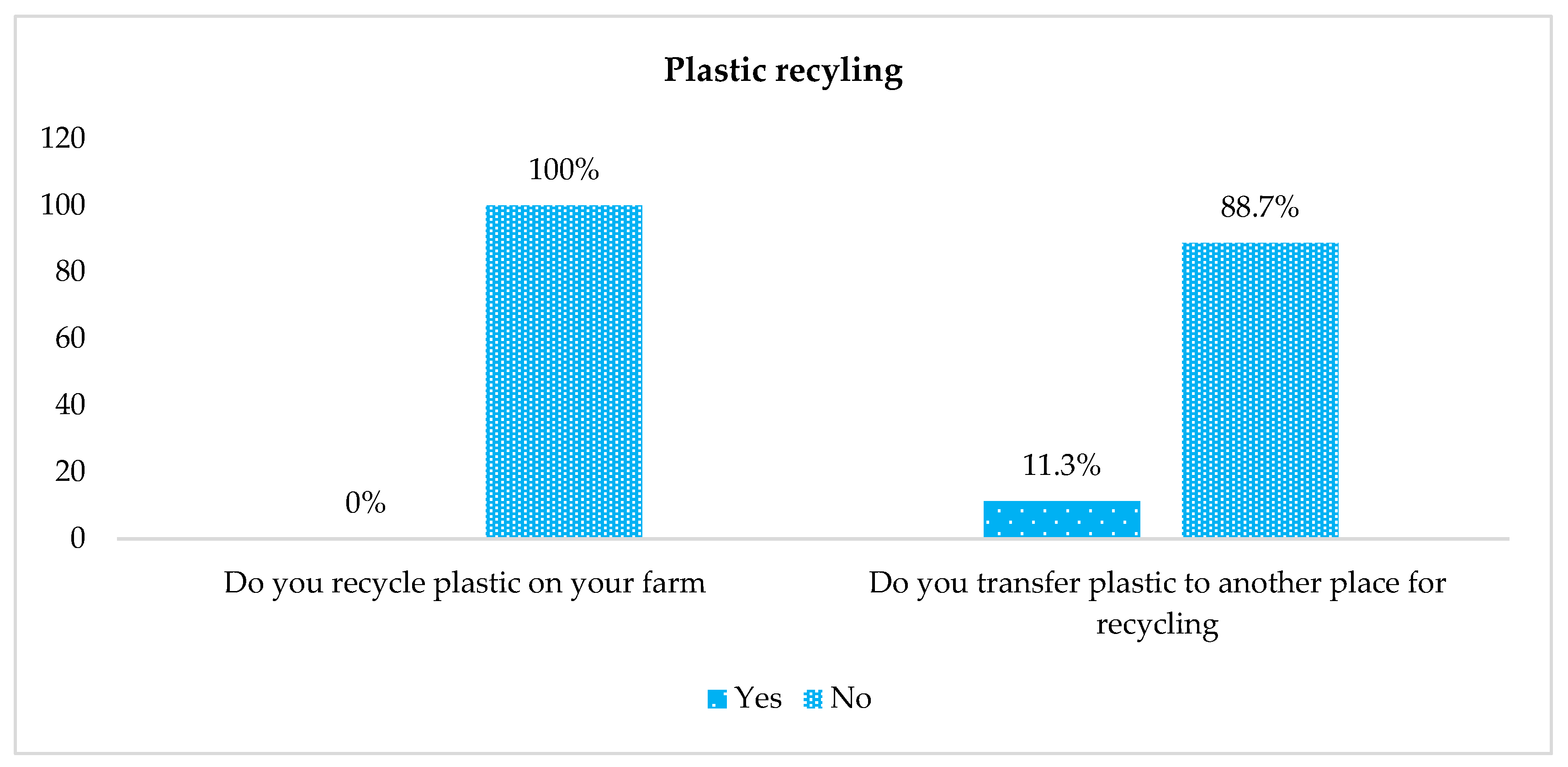 Plastic recyling

120
100
80
60
40
20
0

0%
100%
11.3%
88.7%

Do you recycle plastic on your farm

Do you transfer plastic to another place for recycling

Yes No